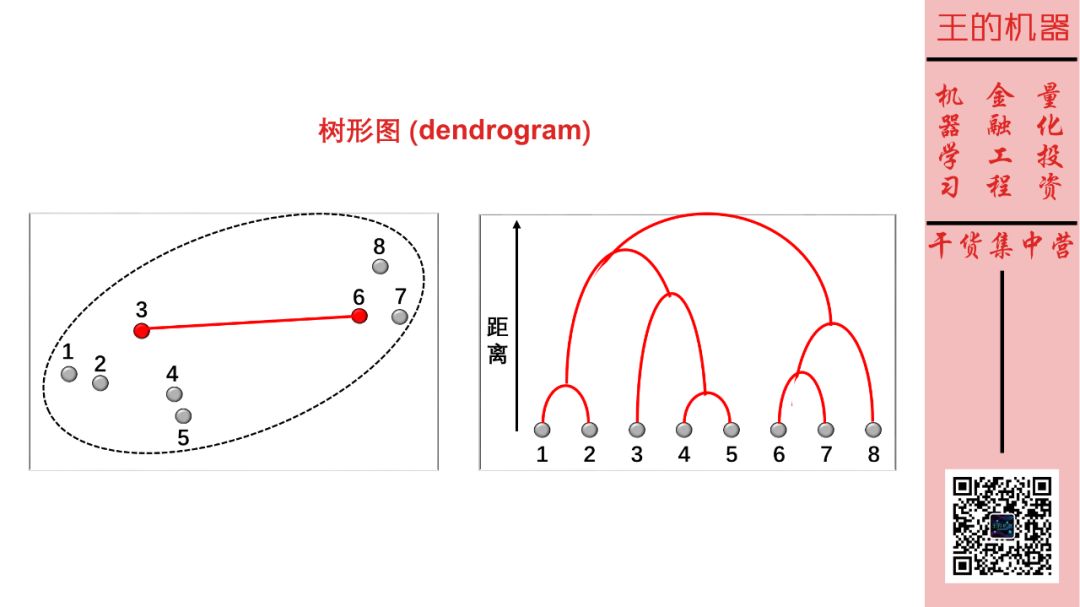 树形图 (dendrogram)

8
3
6
7
1
2
4
5

距离

1 2 3 4 5 6 7 8

王的机器

机器学习 金融工程 量化投资

干货集中营